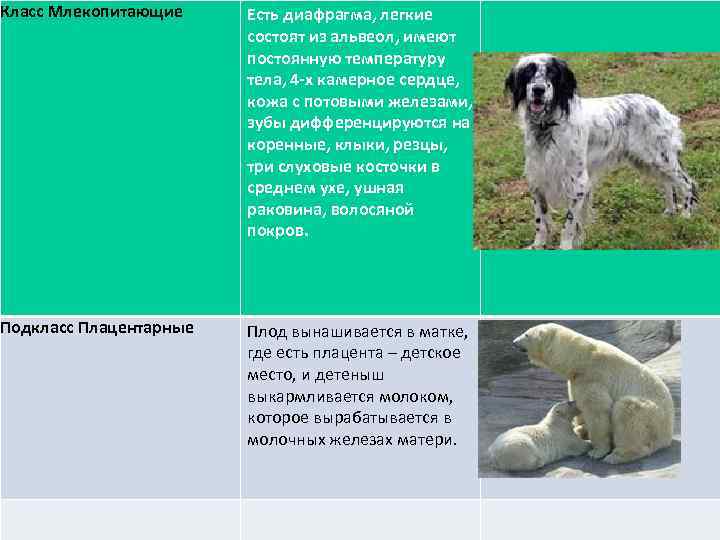 | Класс Млекопитающие | Есть диафрагма, легкие состоят из альвеол, имеют постоянную температуру тела, 4-х камерное сердце, кожа с потовыми железами, зубы дифференцируются на коренные, клыки, резцы, три слуховые косточки в среднем ухе, ушная раковина, волосяной покров. | |
|---|---|---|
| Подкласс Плацентарные | Плод вынашивается в матке, где есть плацента – детское место, и детеныш выкармливается молоком, которое вырабатывается в молочных железах матери. | |
| | | |